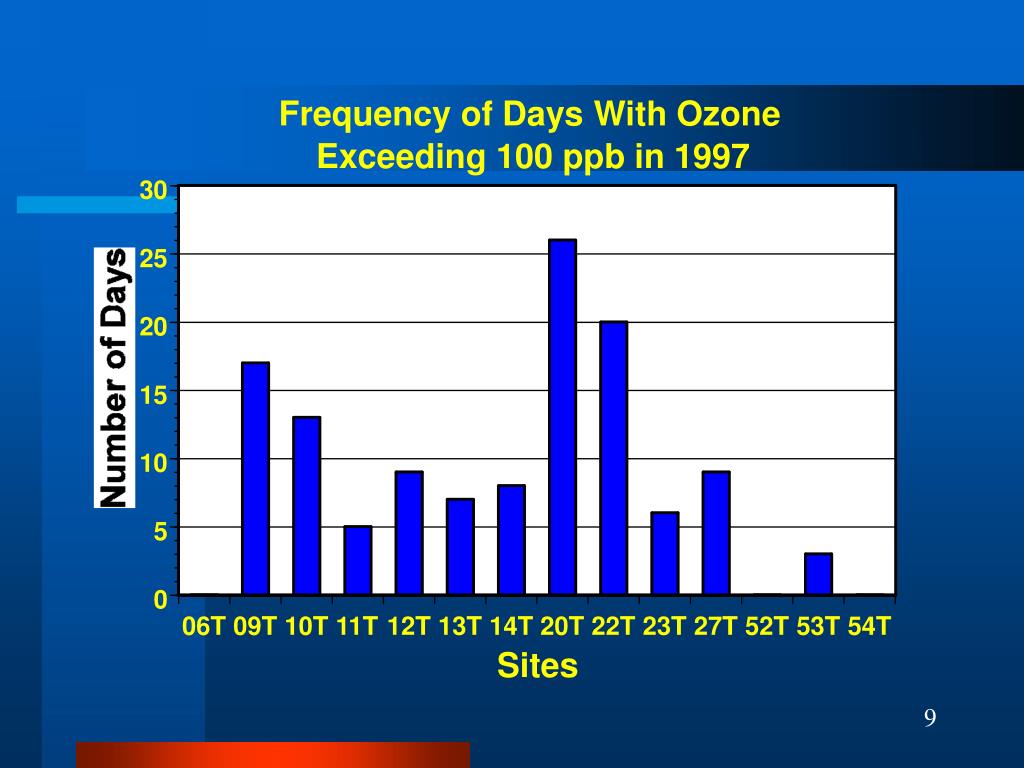 Frequency of Days With Ozone Exceeding 100 ppb in 1997

Number of Days

30
25
20
15
10
5
0

06T 09T 10T 11T 12T 13T 14T 20T 22T 23T 27T 52T 53T 54T

Sites

9